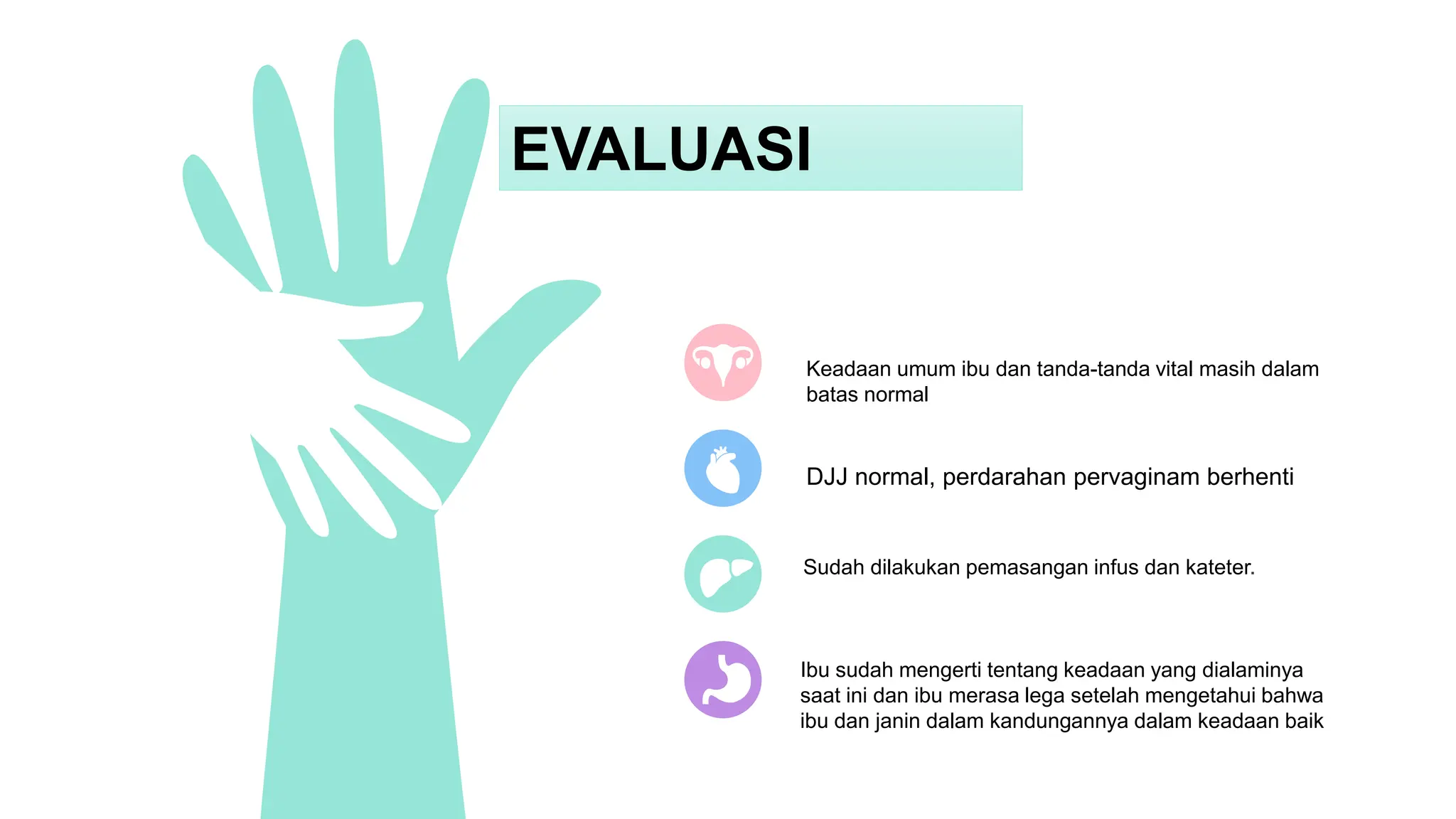 EVALUASI

Keadaan umum ibu dan tanda-tanda vital masih dalam batas normal

DJJ normal, perdarahan pervaginam berhenti

Sudah dilakukan pemasangan infus dan kateter.

Ibu sudah mengerti tentang keadaan yang dialaminya saat ini dan ibu merasa lega setelah mengetahui bahwa ibu dan janin dalam kandungannya dalam keadaan baik